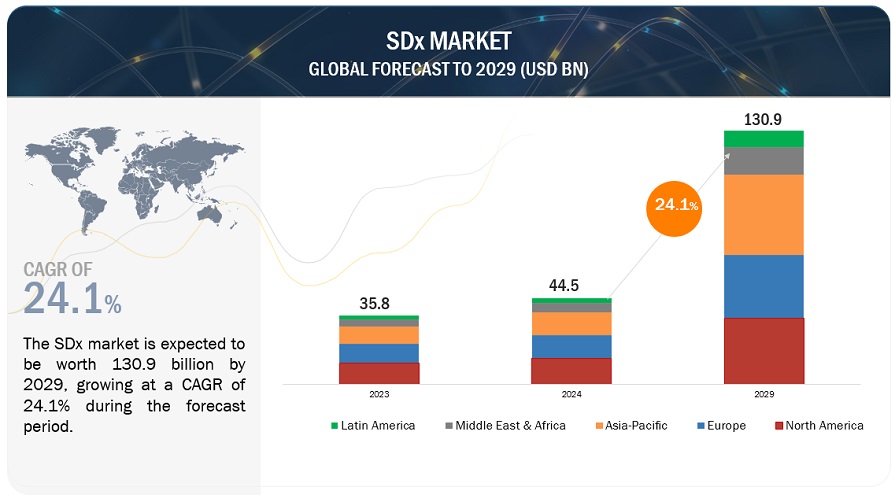 SDx MARKET
GLOBAL FORECAST TO 2029 (USD BN)

CAGR OF
24.1%

The SDx market is expected to be worth 130.9 billion by 2029, growing at a CAGR of 24.1% during the forecast period.

35.8
44.5
130.9
24.1%

2023
2024
2029

Latin America
Middle East & Africa
Asia-Pacific
Europe
North America